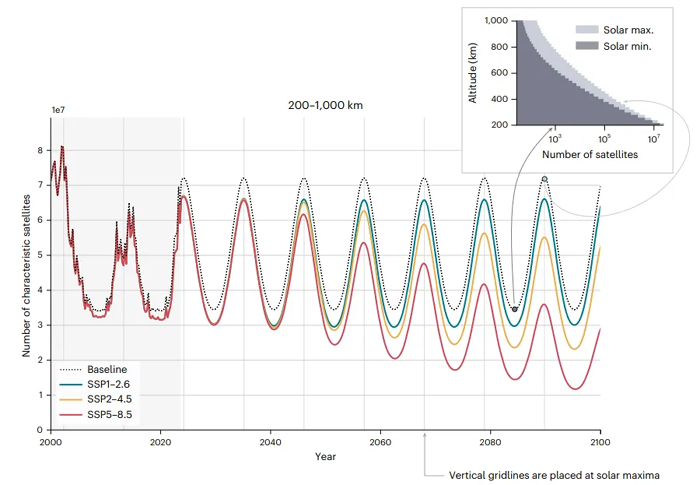 1,000
800
600
400
200
Altitude (km)
Solar max.
Solar min.
$10^3$
$10^5$
$10^7$
Number of satellites

200–1,000 km

1e7
8
7
6
5
4
3
2
1
0
Number of characteristic satellites

Baseline
SSP1–2.6
SSP2–4.5
SSP5–8.5

2000
2020
2040
2060
2080
2100
Year

Vertical gridlines are placed at solar maxima